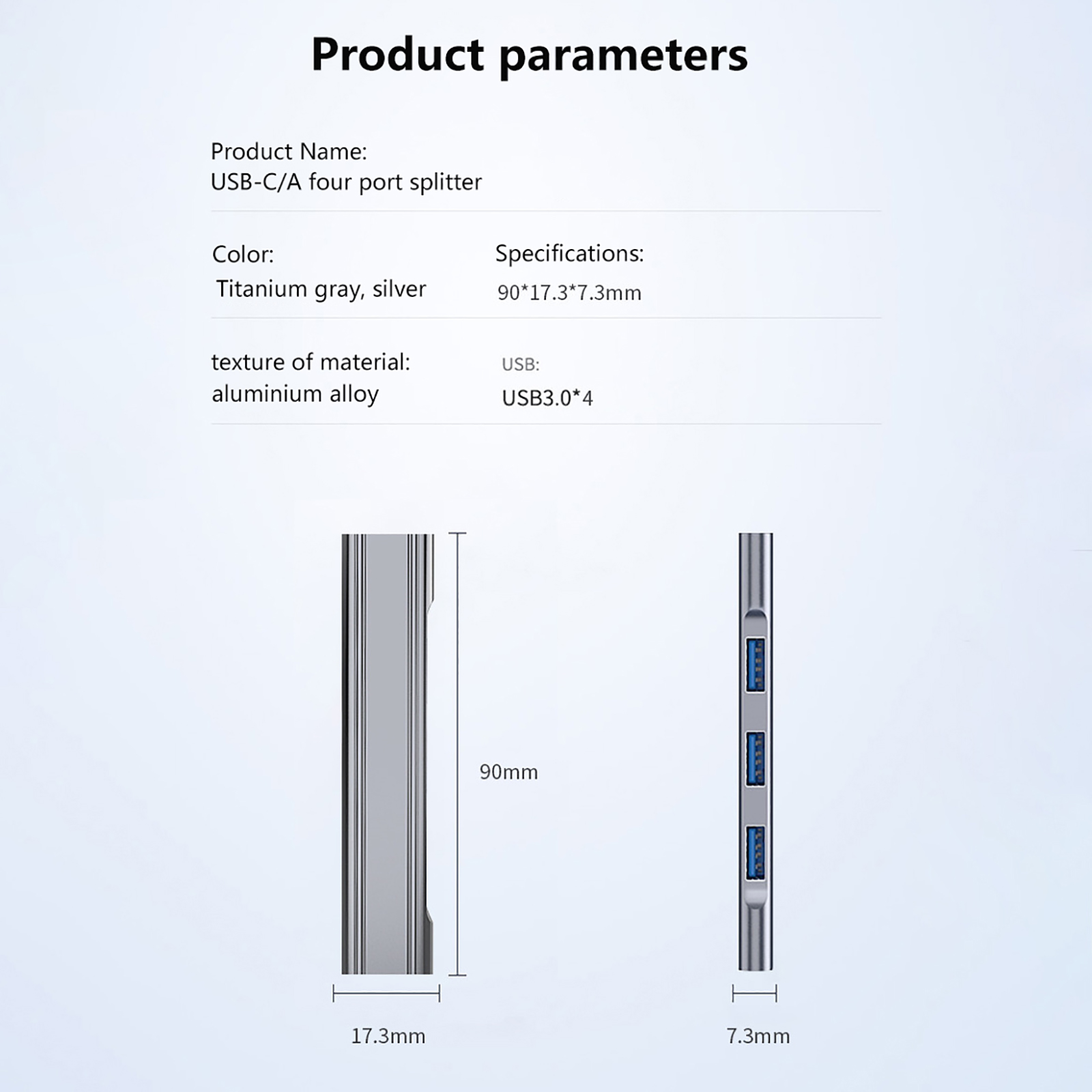 Product parameters

Product Name:
USB-C/A four port splitter

Color:
Titanium gray, silver

Specifications:
90*17.3*7.3mm

texture of material:
aluminium alloy

USB:
USB3.0*4

90mm

17.3mm

7.3mm